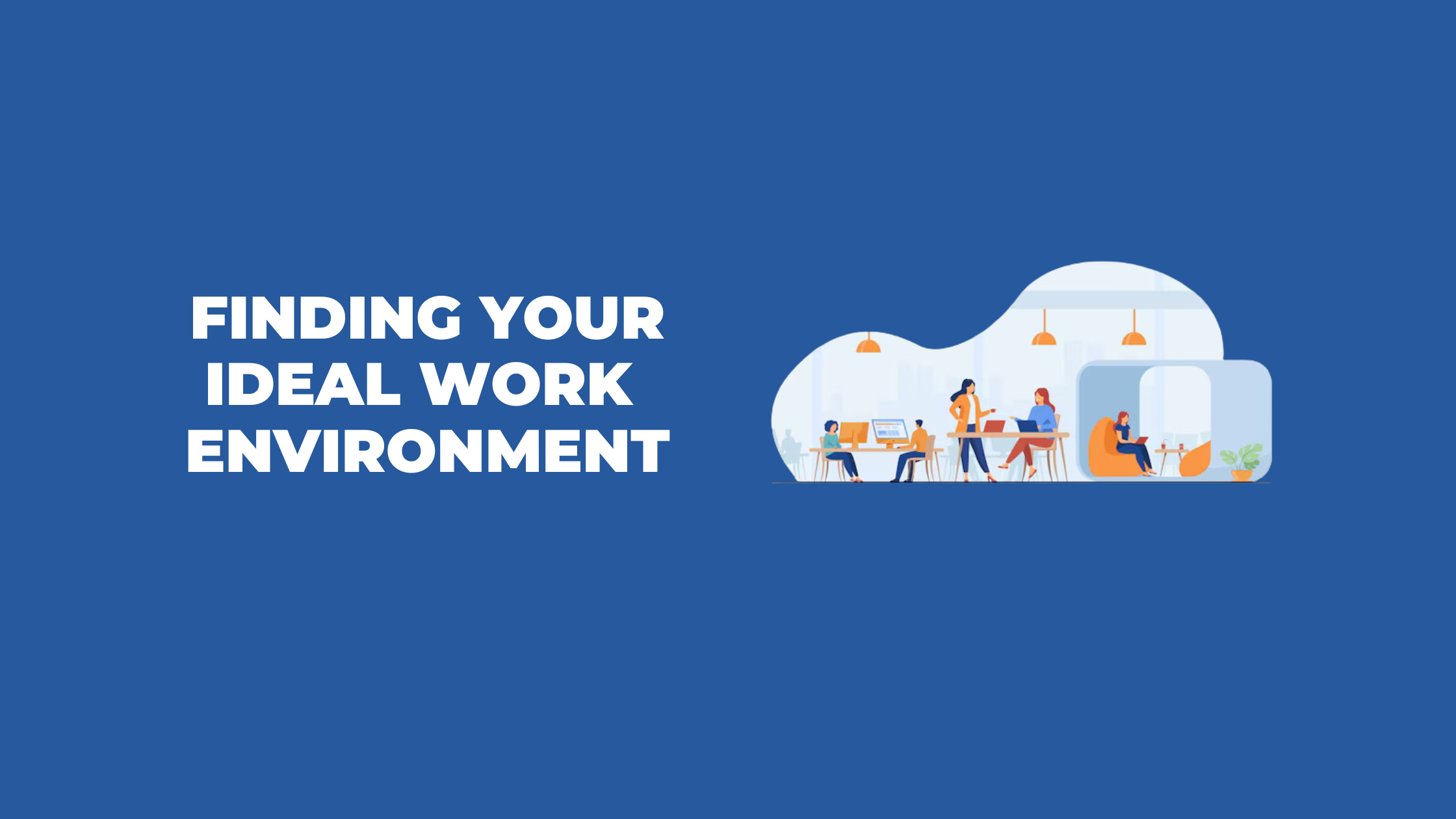 FINDING YOUR IDEAL WORK ENVIRONMENT